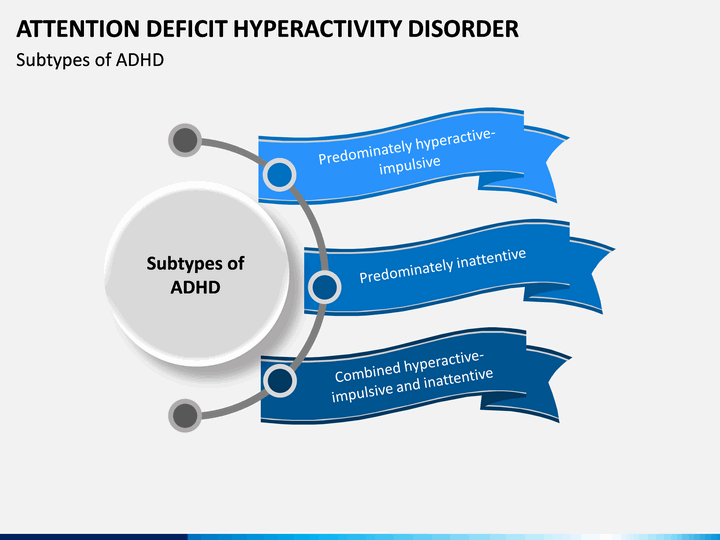 ATTENTION DEFICIT HYPERACTIVITY DISORDER

Subtypes of ADHD

Subtypes of ADHD

Predominately hyperactive-impulsive

Predominately inattentive

Combined hyperactive-impulsive and inattentive